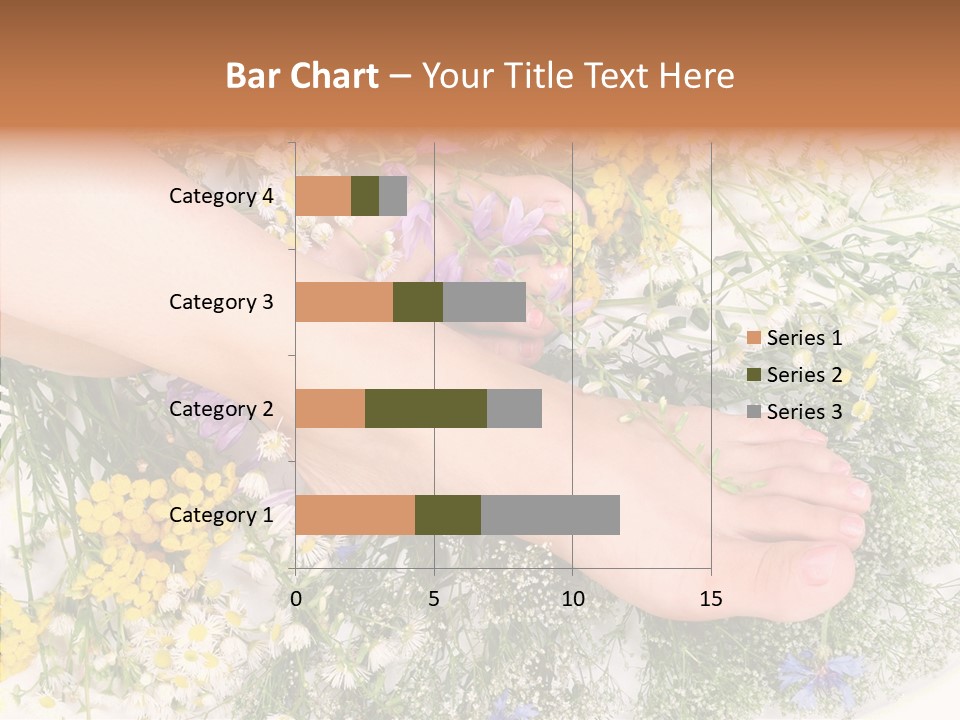 Bar Chart – Your Title Text Here

Category 4
Category 3
Category 2
Category 1

0
5
10
15

Series 1
Series 2
Series 3